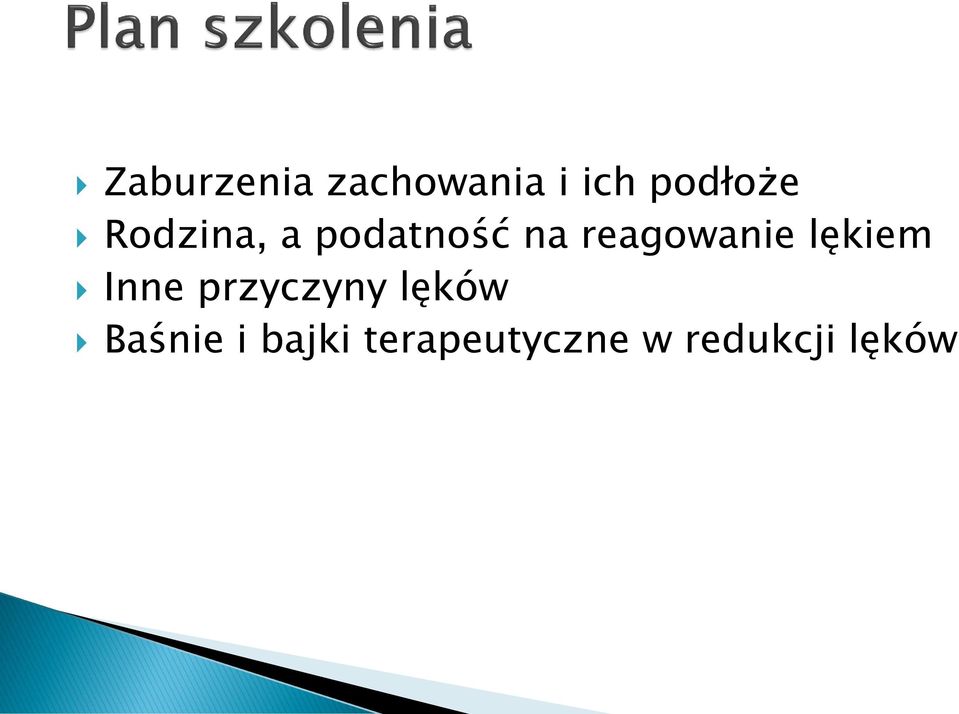 Plan szkolenia

Zaburzenia zachowania i ich podłoże
Rodzina, a podatność na reagowanie lękiem
Inne przyczyny lęków
Baśnie i bajki terapeutyczne w redukcji lęków